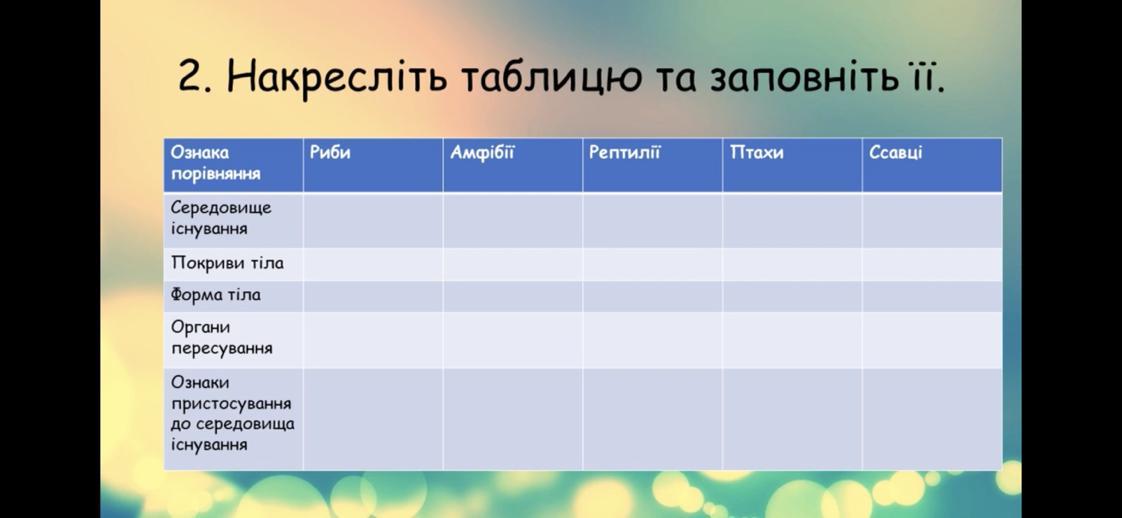 2. Накресліть таблицю та заповніть її.

| Ознака порівняння | Риби | Амфібії | Рептилії | Птахи | Ссавці |
|---|---|---|---|---|---|
| Середовище існування | | | | | |
| Покриви тіла | | | | | |
| Форма тіла | | | | | |
| Органи пересування | | | | | |
| Ознаки пристосування до середовища існування | | | | | |